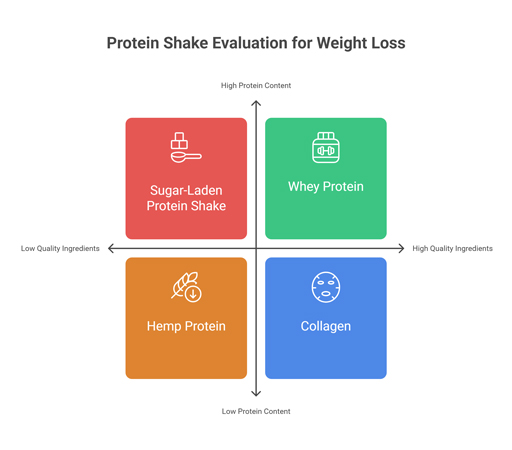 Protein Shake Evaluation for Weight Loss

High Protein Content

Sugar-Laden Protein Shake

Whey Protein

Low Quality Ingredients

High Quality Ingredients

Hemp Protein

Collagen

Low Protein Content